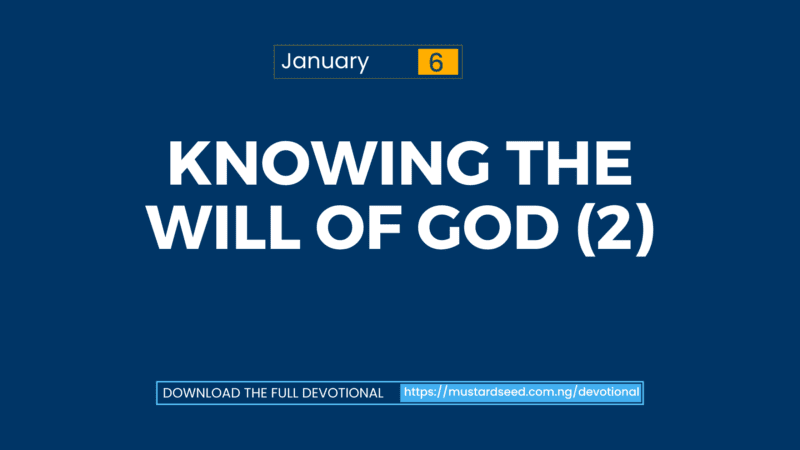 January 6

KNOWING THE WILL OF GOD (2)

DOWNLOAD THE FULL DEVOTIONAL https://mustardseed.com.ng/devotional